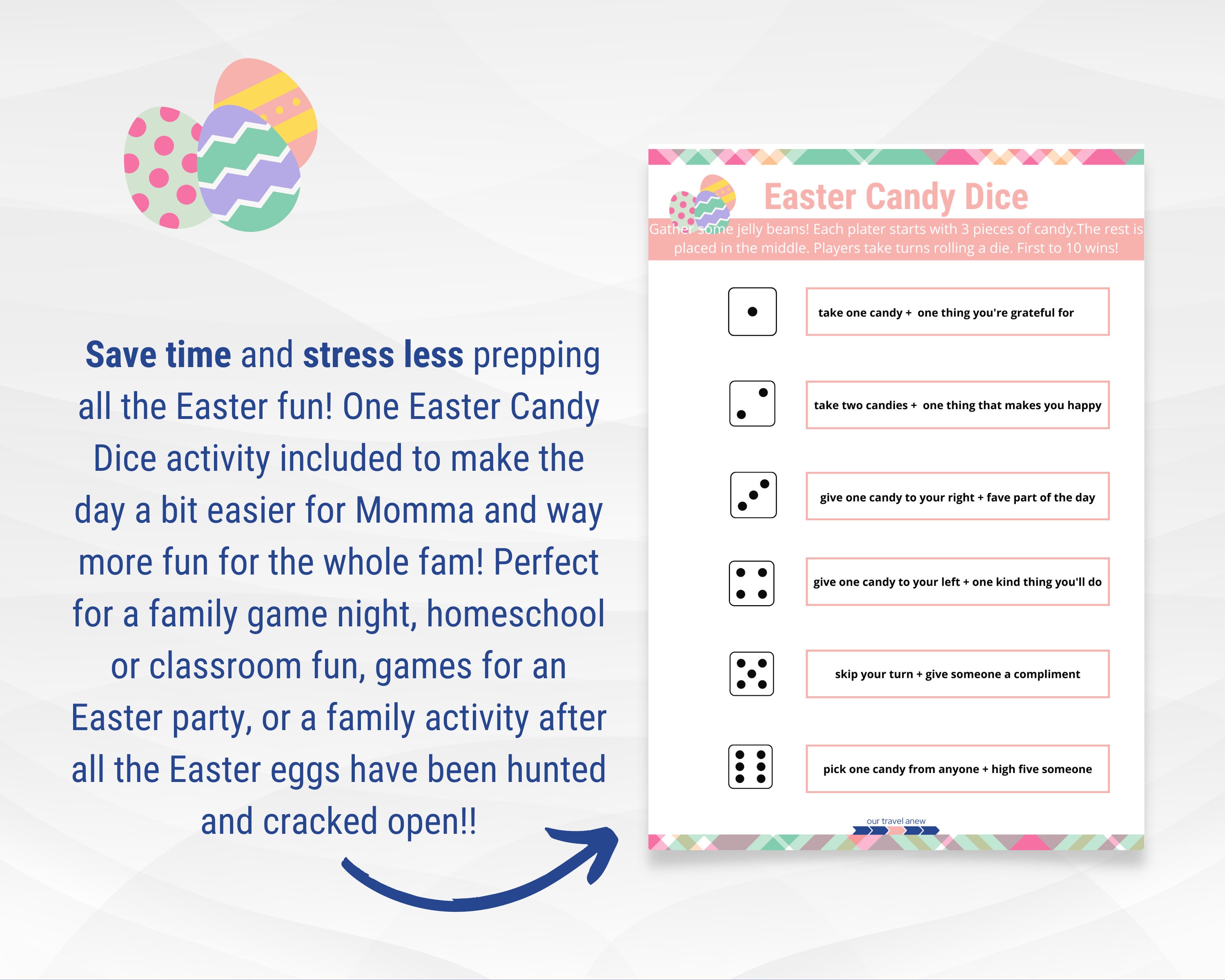 Save time and stress less prepping all the Easter fun! One Easter Candy Dice activity included to make the day a bit easier for Momma and way more fun for the whole fam! Perfect for a family game night, homeschool or classroom fun, games for an Easter party, or a family activity after all the Easter eggs have been hunted and cracked open!!

Easter Candy Dice

Gather some jelly beans! Each plater starts with 3 pieces of candy.The rest is placed in the middle. Players take turns rolling a die. First to 10 wins!

take one candy + one thing you're grateful for

take two candies + one thing that makes you happy

give one candy to your right + fave part of the day

give one candy to your left + one kind thing you'll do

skip your turn + give someone a compliment

pick one candy from anyone + high five someone

our travel anew